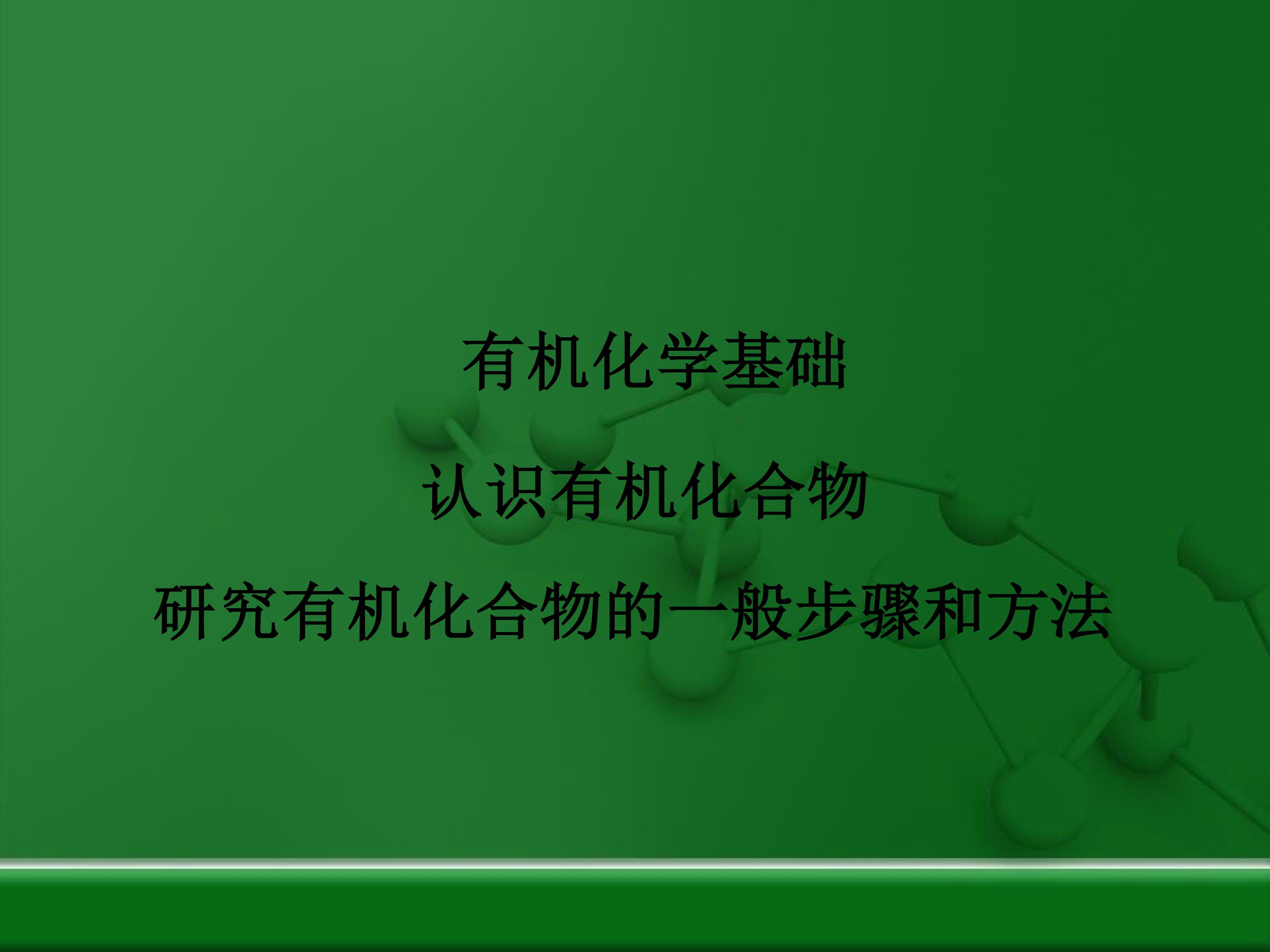 有机化学基础

认识有机化合物

研究有机化合物的一般步骤和方法